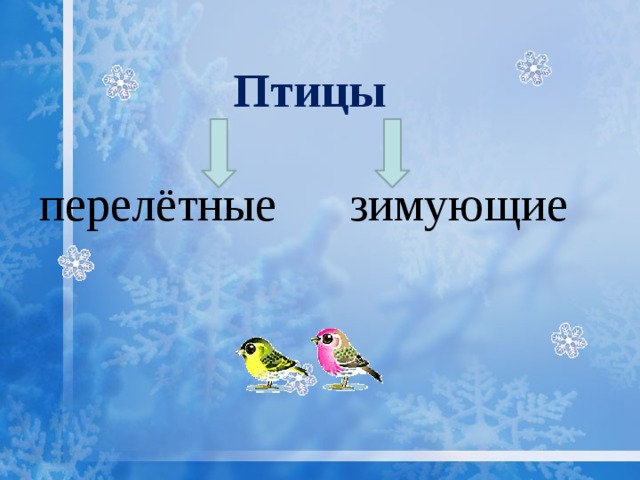 Птицы

перелётные зимующие